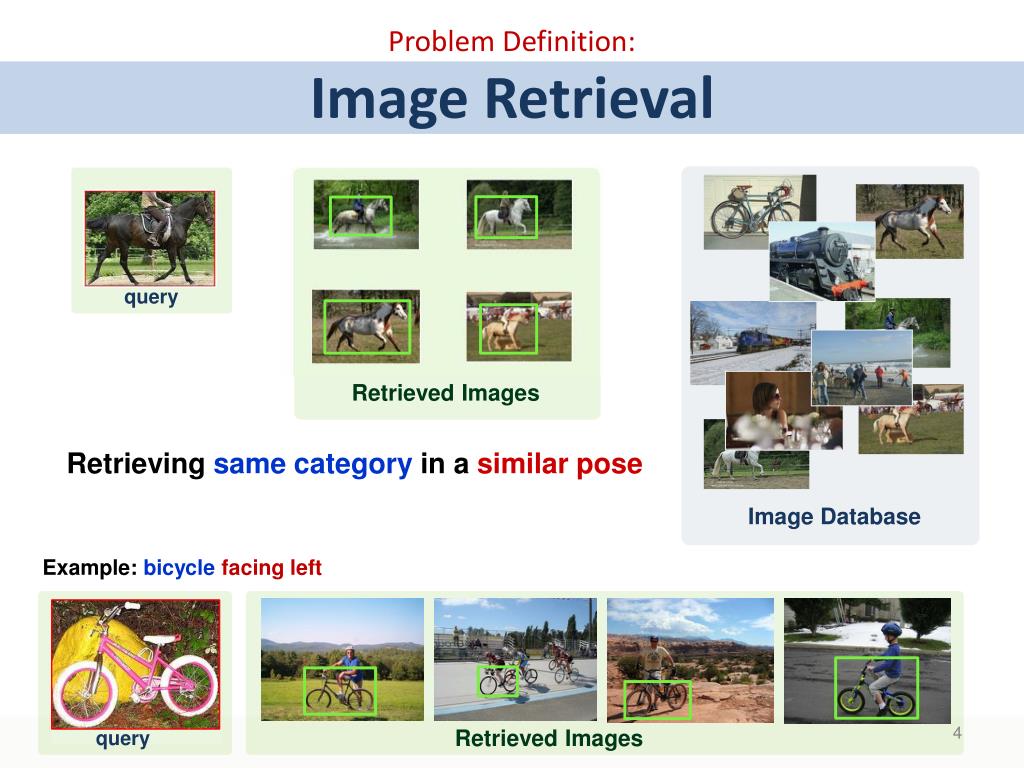 Problem Definition:

Image Retrieval

query

Retrieved Images

Image Database

Retrieving same category in a similar pose

Example: bicycle facing left

query

Retrieved Images

4